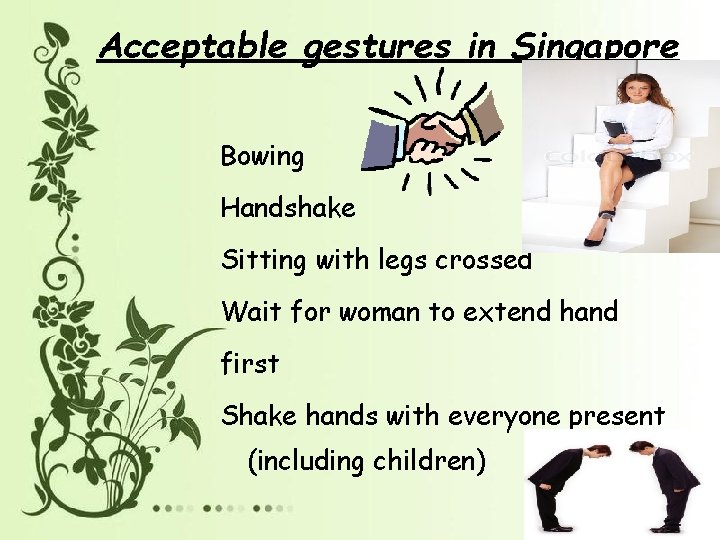 Acceptable gestures in Singapore

Bowing

Handshake

Sitting with legs crossed

Wait for woman to extend hand first

Shake hands with everyone present (including children)